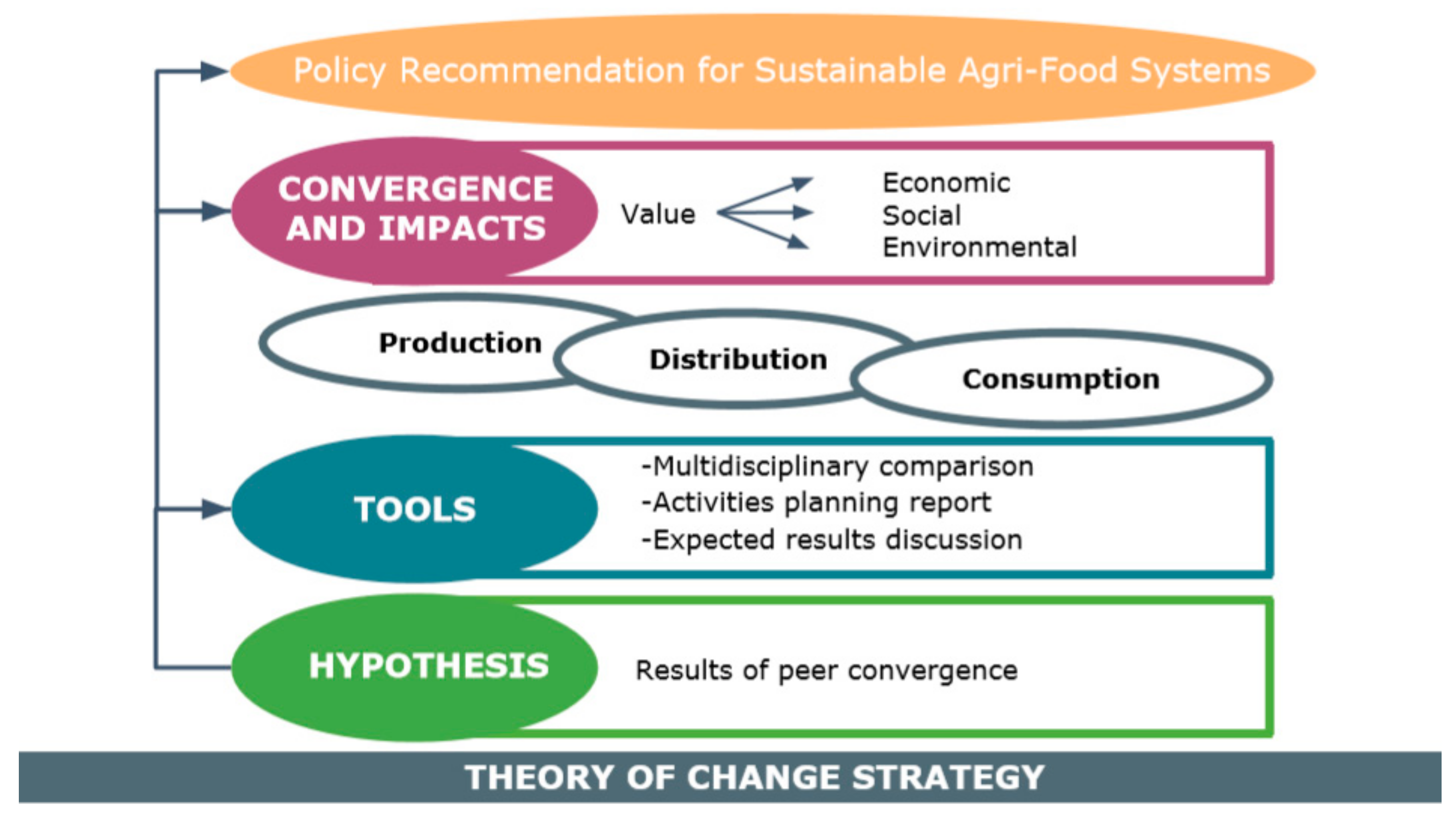 Policy Recommendation for Sustainable Agri-Food Systems

CONVERGENCE AND IMPACTS

Value

Economic
Social
Environmental

Production

Distribution

Consumption

TOOLS

-Multidisciplinary comparison
-Activities planning report
-Expected results discussion

HYPOTHESIS

Results of peer convergence

THEORY OF CHANGE STRATEGY